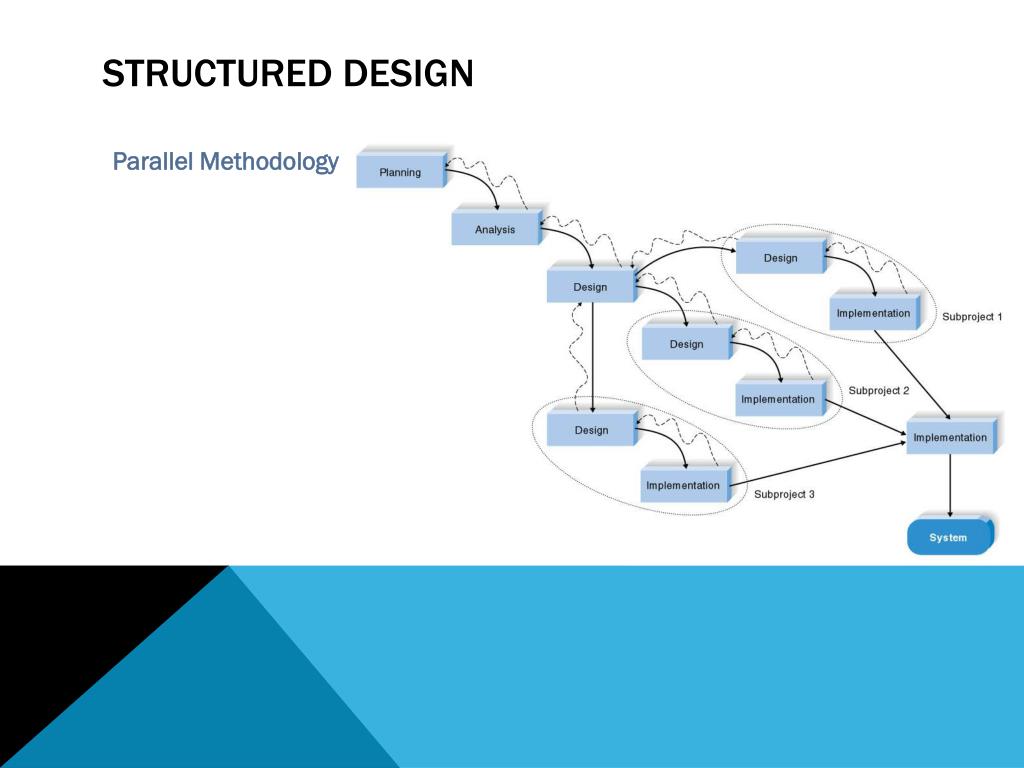 STRUCTURED DESIGN

Parallel Methodology

Planning

Analysis

Design

Design

Implementation

Subproject 1

Design

Implementation

Subproject 2

Design

Implementation

Subproject 3

Implementation

System